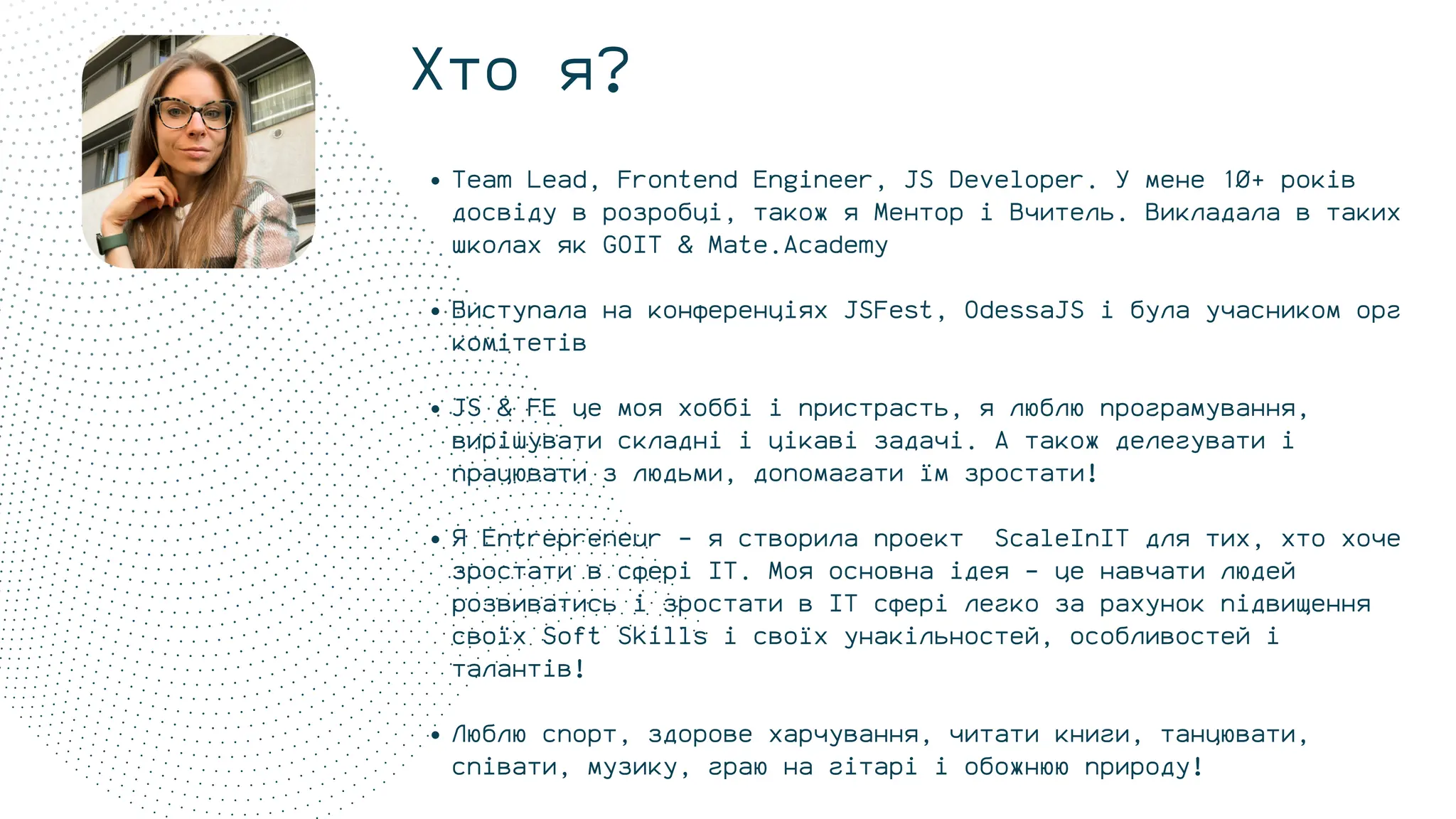 Хто я?

• Team Lead, Frontend Engineer, JS Developer. У мене 10+ років досвіду в розробці, також я Ментор і Вчитель. Викладала в таких школах як GOIT & Mate.Academy

• Виступала на конференціях JSFest, OdessaJS і була учасником орг комітетів

• JS & FE це моя хоббі і пристрасть, я люблю програмування, вирішувати складні і цікаві задачі. А також делегувати і працювати з людьми, допомагати їм зростати!

• Я Entrepreneur - я створила проект ScaleInIT для тих, хто хоче зростати в сфері IT. Моя основна ідея - це навчати людей розвиватись і зростати в IT сфері легко за рахунок підвищення своїх Soft Skills і своїх унакільностей, особливостей і талантів!

• Люблю спорт, здорове харчування, читати книги, танцювати, співати, музику, граю на гітарі і обожнюю природу!